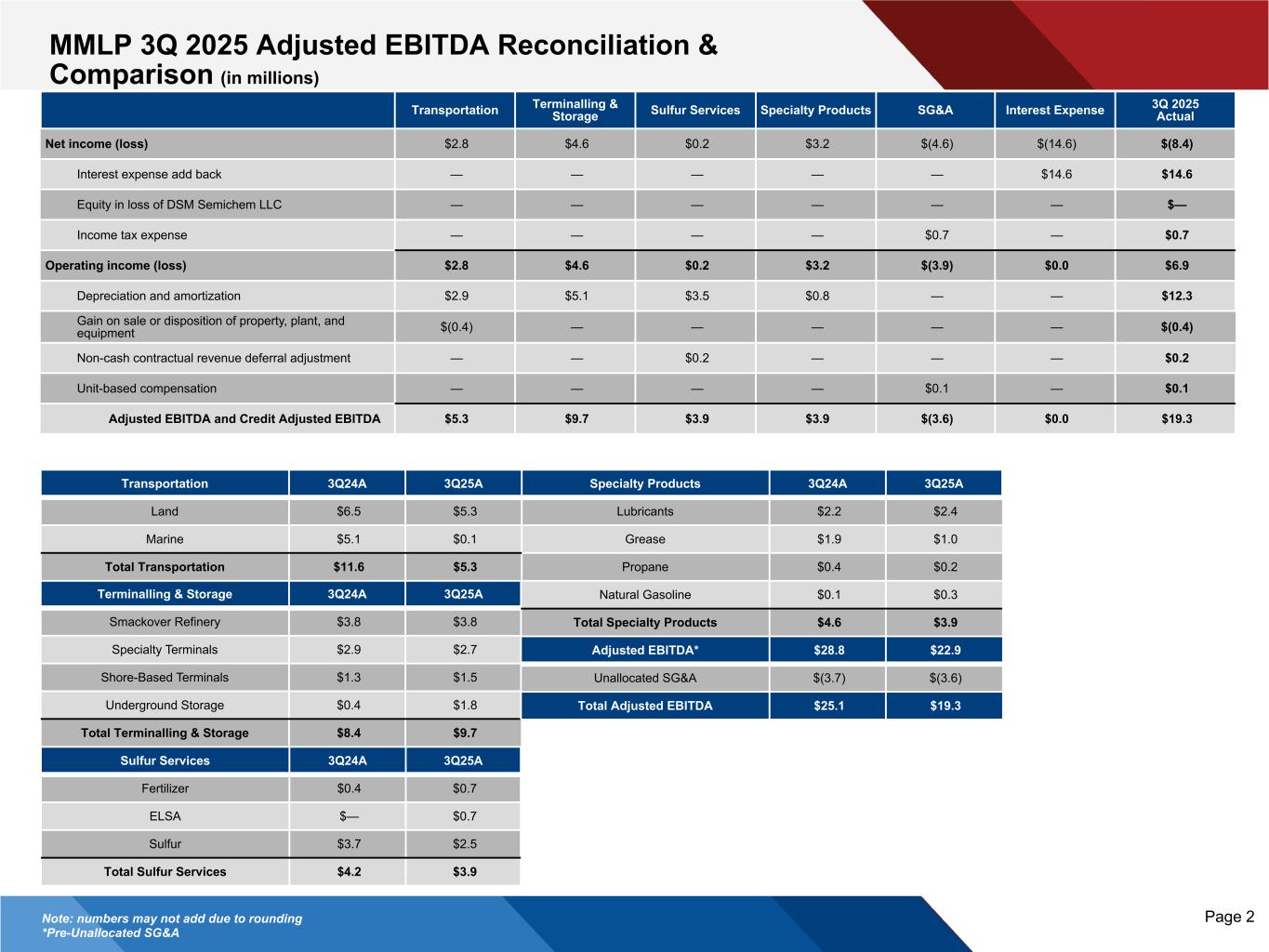 MMLP 3Q 2025 Adjusted EBITDA Reconciliation & Comparison (in millions)

| | Transportation | Terminalling & Storage | Sulfur Services | Specialty Products | SG&A | Interest Expense | 3Q 2025 Actual |
|---|---|---|---|---|---|---|---|
| Net income (loss) | $2.8 | $4.6 | $0.2 | $3.2 | $(4.6) | $(14.6) | $(8.4) |
| Interest expense add back | — | — | — | — | — | $14.6 | $14.6 |
| Equity in loss of DSM Semichem LLC | — | — | — | — | — | — | $— |
| Income tax expense | — | — | — | — | $0.7 | — | $0.7 |
| Operating income (loss) | $2.8 | $4.6 | $0.2 | $3.2 | $(3.9) | $0.0 | $6.9 |
| Depreciation and amortization | $2.9 | $5.1 | $3.5 | $0.8 | — | — | $12.3 |
| Gain on sale or disposition of property, plant, and equipment | $(0.4) | — | — | — | — | — | $(0.4) |
| Non-cash contractual revenue deferral adjustment | — | — | $0.2 | — | — | — | $0.2 |
| Unit-based compensation | — | — | — | — | $0.1 | — | $0.1 |
| Adjusted EBITDA and Credit Adjusted EBITDA | $5.3 | $9.7 | $3.9 | $3.9 | $(3.6) | $0.0 | $19.3 |

| Transportation | 3Q24A | 3Q25A |
|---|---|---|
| Land | $6.5 | $5.3 |
| Marine | $5.1 | $0.1 |
| Total Transportation | $11.6 | $5.3 |
| Terminalling & Storage | 3Q24A | 3Q25A |
| Smackover Refinery | $3.8 | $3.8 |
| Specialty Terminals | $2.9 | $2.7 |
| Shore-Based Terminals | $1.3 | $1.5 |
| Underground Storage | $0.4 | $1.8 |
| Total Terminalling & Storage | $8.4 | $9.7 |
| Sulfur Services | 3Q24A | 3Q25A |
| Fertilizer | $0.4 | $0.7 |
| ELSA | $— | $0.7 |
| Sulfur | $3.7 | $2.5 |
| Total Sulfur Services | $4.2 | $3.9 |

| Specialty Products | 3Q24A | 3Q25A |
|---|---|---|
| Lubricants | $2.2 | $2.4 |
| Grease | $1.9 | $1.0 |
| Propane | $0.4 | $0.2 |
| Natural Gasoline | $0.1 | $0.3 |
| Total Specialty Products | $4.6 | $3.9 |
| Adjusted EBITDA* | $28.8 | $22.9 |
| Unallocated SG&A | $(3.7) | $(3.6) |
| Total Adjusted EBITDA | $25.1 | $19.3 |

Note: numbers may not add due to rounding
*Pre-Unallocated SG&A

Page 2